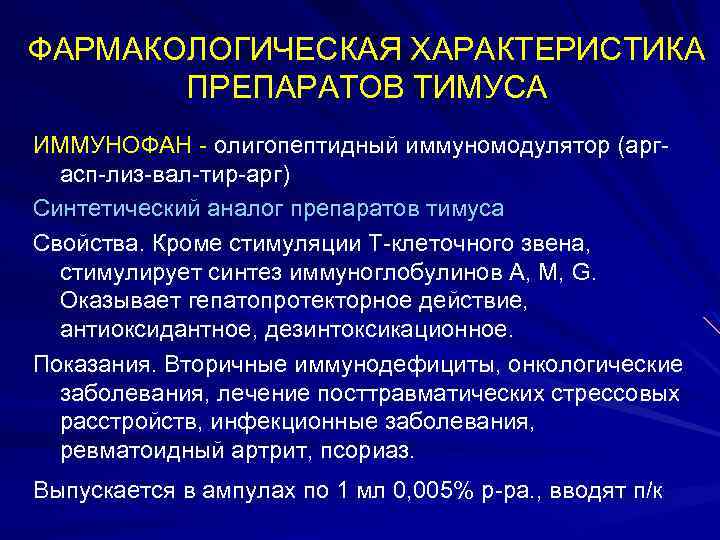 ФАРМАКОЛОГИЧЕСКАЯ ХАРАКТЕРИСТИКА ПРЕПАРАТОВ ТИМУСА

ИММУНОФАН - олигопептидный иммуномодулятор (арг-асп-лиз-вал-тир-арг)

Синтетический аналог препаратов тимуса

Свойства. Кроме стимуляции Т-клеточного звена, стимулирует синтез иммуноглобулинов А, М, G. Оказывает гепатопротекторное действие, антиоксидантное, дезинтоксикационное.

Показания. Вторичные иммунодефициты, онкологические заболевания, лечение посттравматических стрессовых расстройств, инфекционные заболевания, ревматоидный артрит, псориаз.

Выпускается в ампулах по 1 мл 0,005% р-ра., вводят п/к